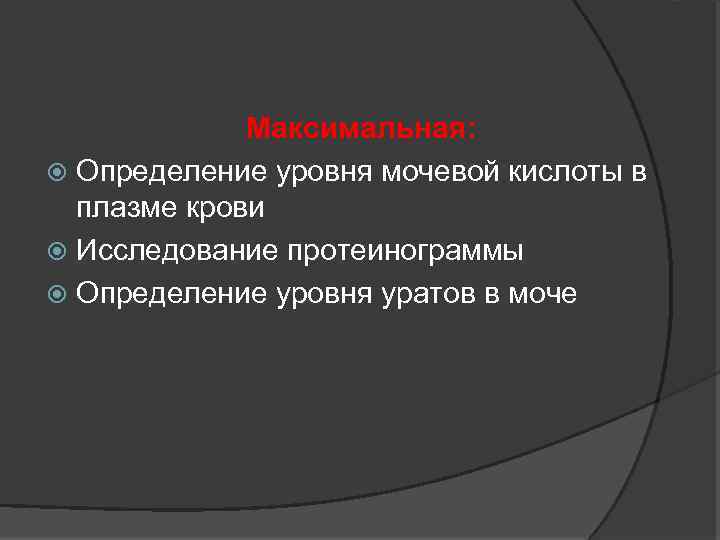 Максимальная:

Определение уровня мочевой кислоты в плазме крови

Исследование протеинограммы

Определение уровня уратов в моче